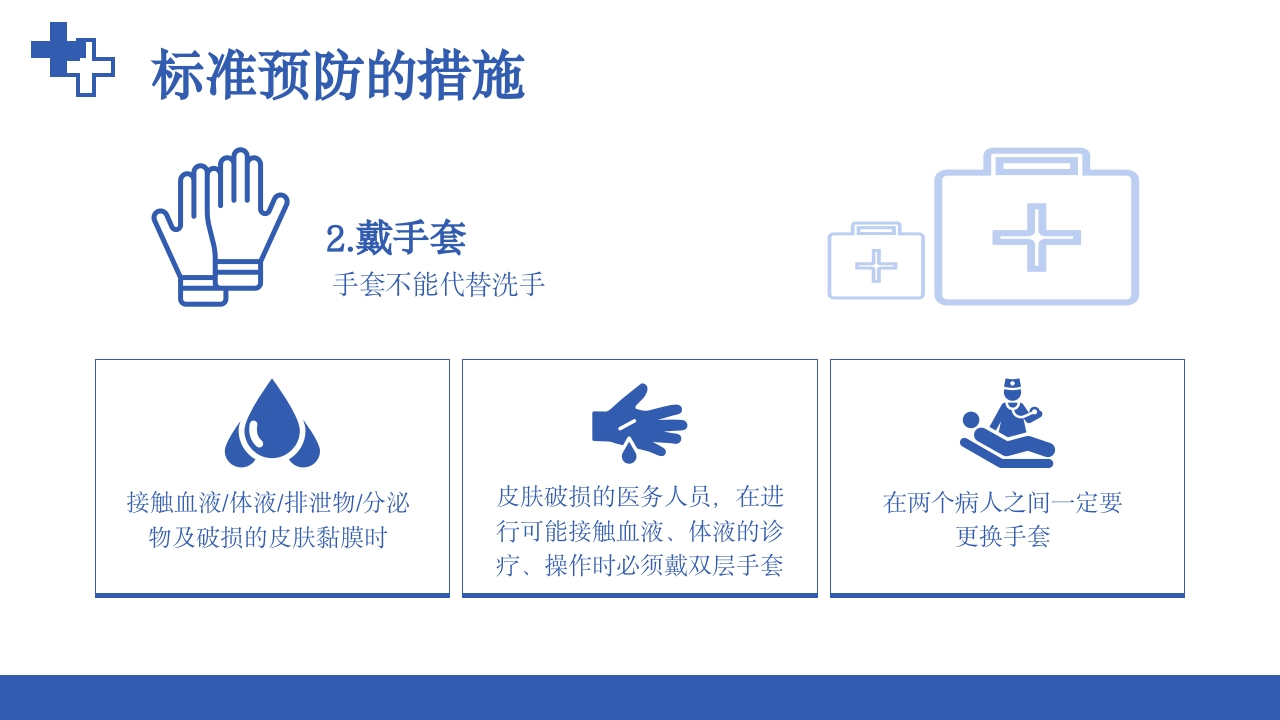 标准预防的措施

2.戴手套
手套不能代替洗手

接触血液/体液/排泄物/分泌物及破损的皮肤黏膜时

皮肤破损的医务人员，在进行可能接触血液、体液的诊疗、操作时必须戴双层手套

在两个病人之间一定要更换手套